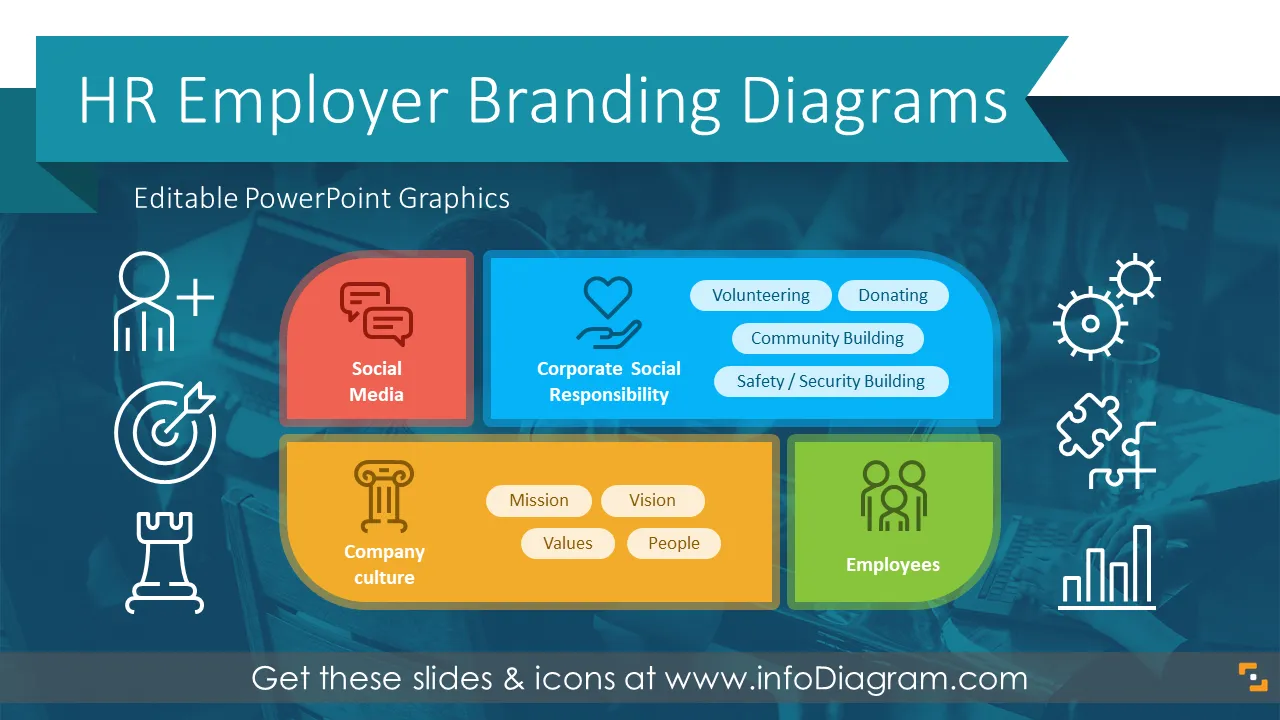 HR Employer Branding Diagrams

Editable PowerPoint Graphics

Social Media

Corporate Social Responsibility

Volunteering

Donating

Community Building

Safety / Security Building

Company culture

Mission

Vision

Values

People

Employees

Get these slides & icons at www.infoDiagram.com